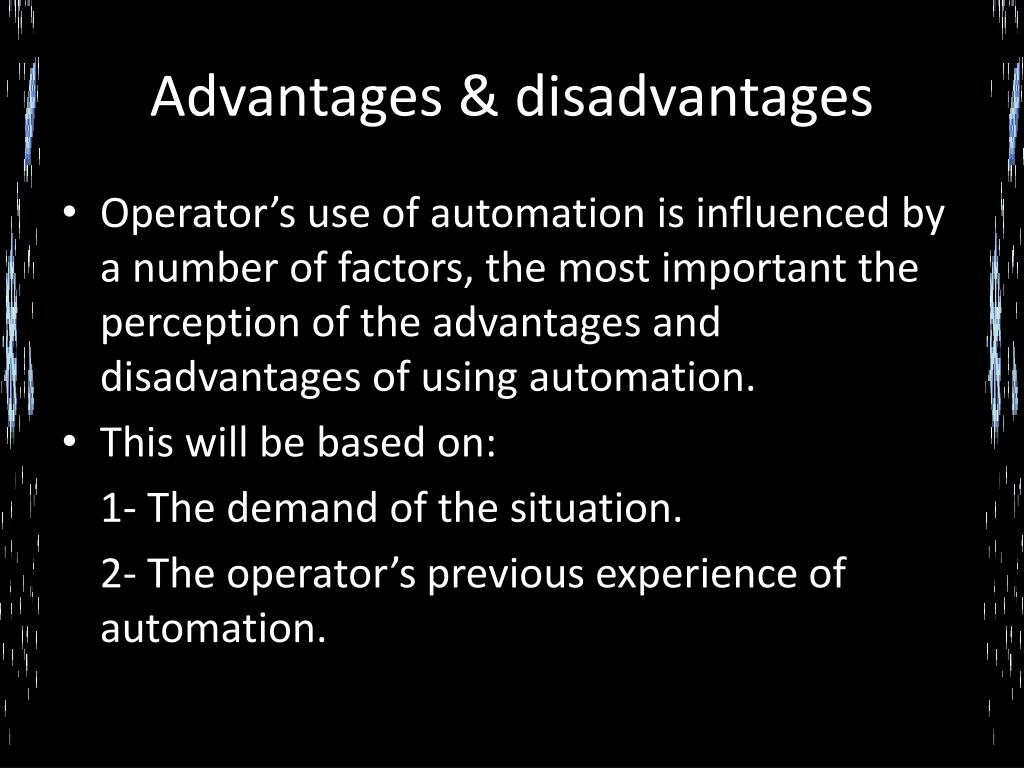 Advantages & disadvantages

• Operator’s use of automation is influenced by a number of factors, the most important the perception of the advantages and disadvantages of using automation.

• This will be based on:

1- The demand of the situation.

2- The operator’s previous experience of automation.